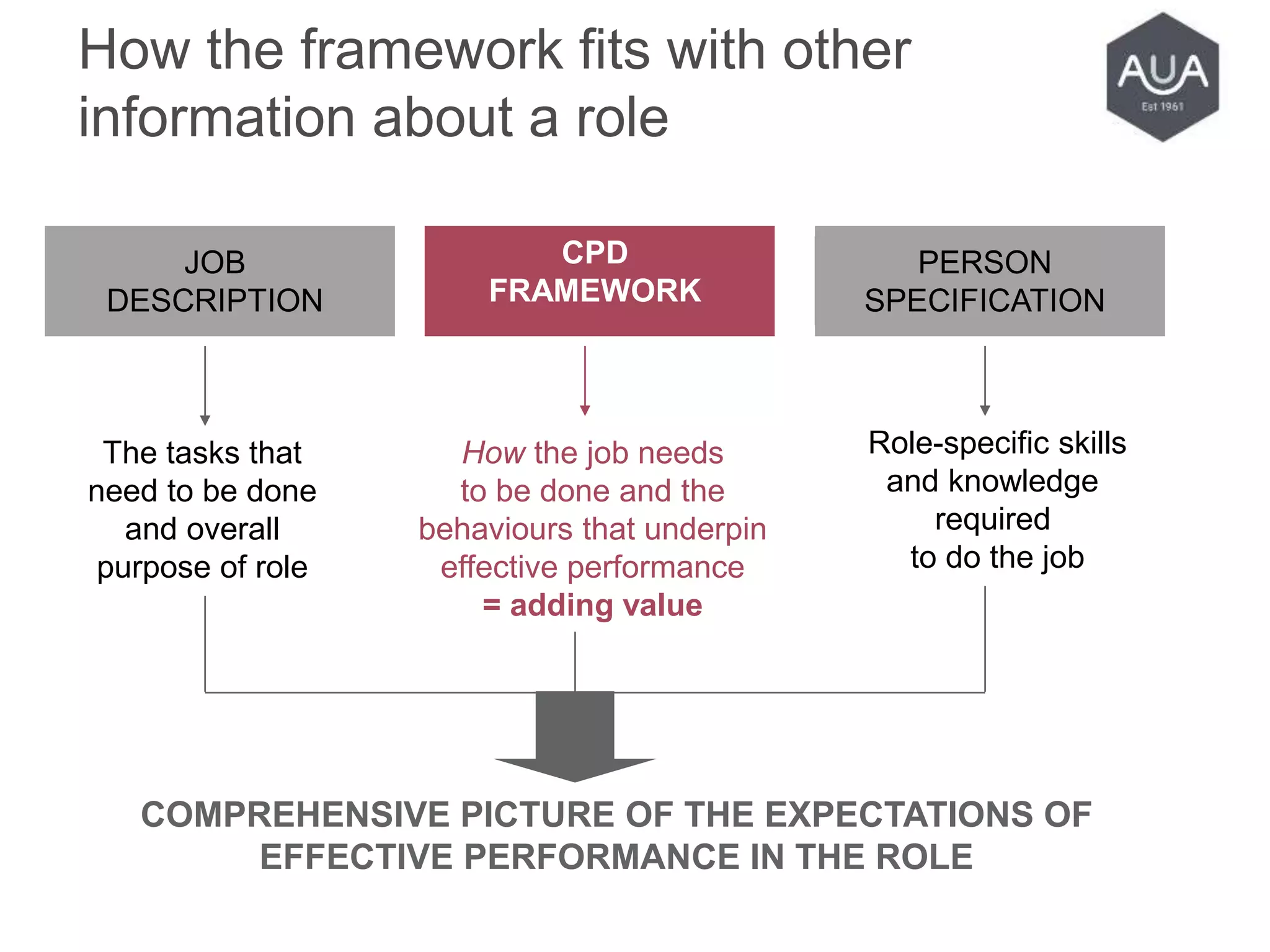 How the framework fits with other information about a role

AUA
Est 1961

JOB DESCRIPTION

CPD FRAMEWORK

PERSON SPECIFICATION

The tasks that need to be done and overall purpose of role

How the job needs to be done and the behaviours that underpin effective performance
= adding value

Role-specific skills and knowledge required to do the job

COMPREHENSIVE PICTURE OF THE EXPECTATIONS OF EFFECTIVE PERFORMANCE IN THE ROLE